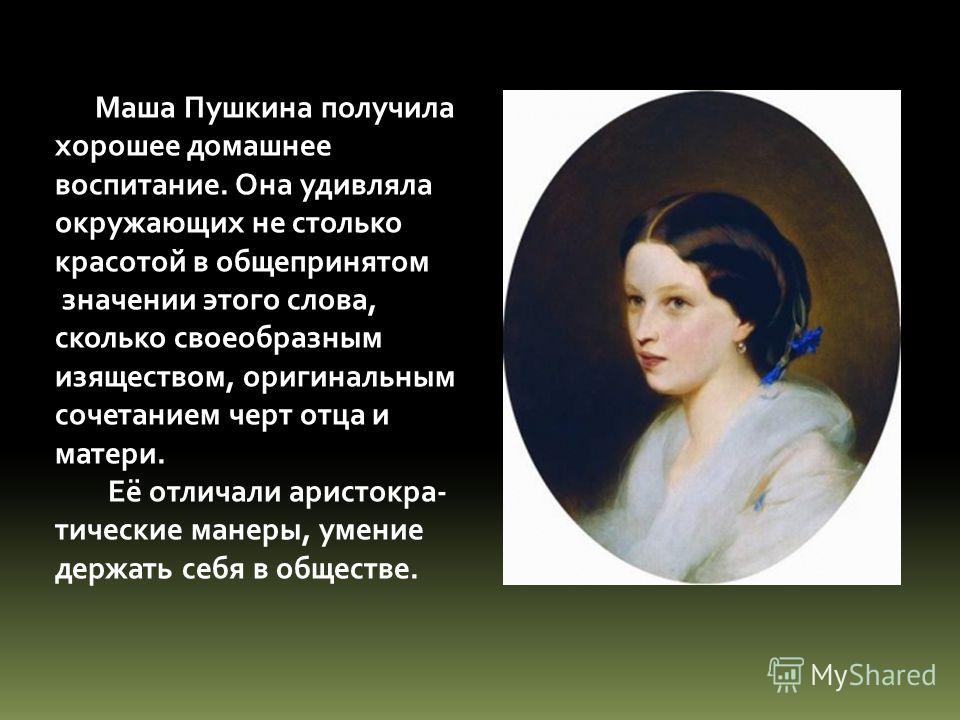 Маша Пушкина получила хорошее домашнее воспитание. Она удивляла окружающих не столько красотой в общепринятом значении этого слова, сколько своеобразным изяществом, оригинальным сочетанием черт отца и матери.

Её отличали аристократические манеры, умение держать себя в обществе.

MyShared